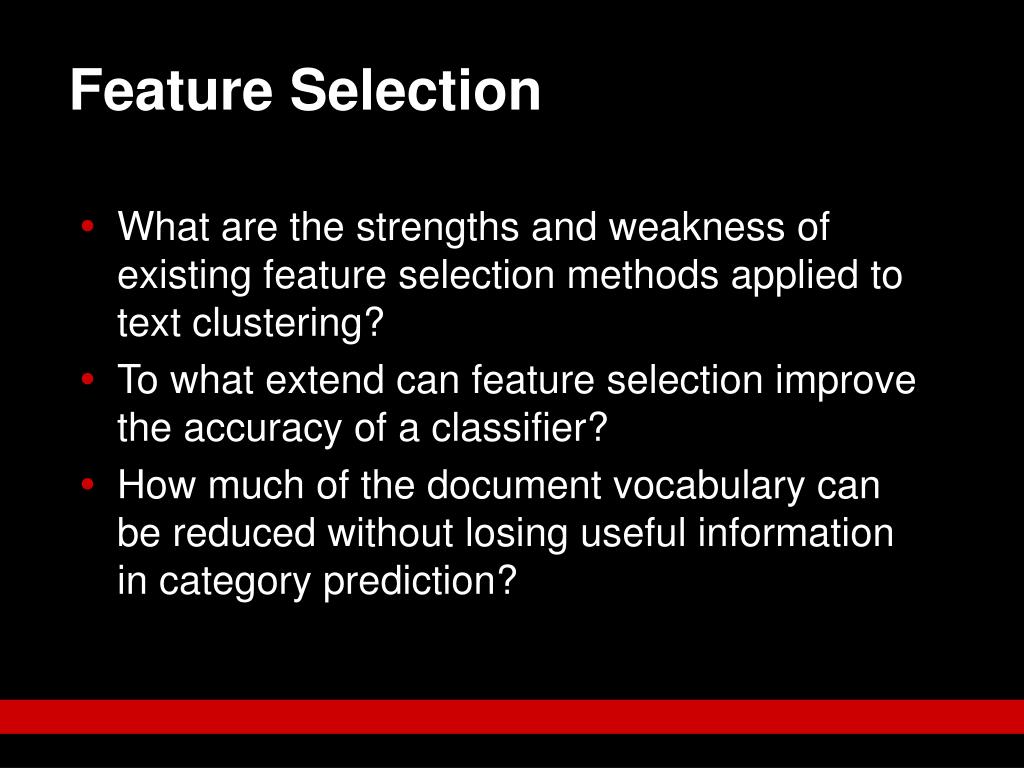 Feature Selection

• What are the strengths and weakness of existing feature selection methods applied to text clustering?
• To what extend can feature selection improve the accuracy of a classifier?
• How much of the document vocabulary can be reduced without losing useful information in category prediction?